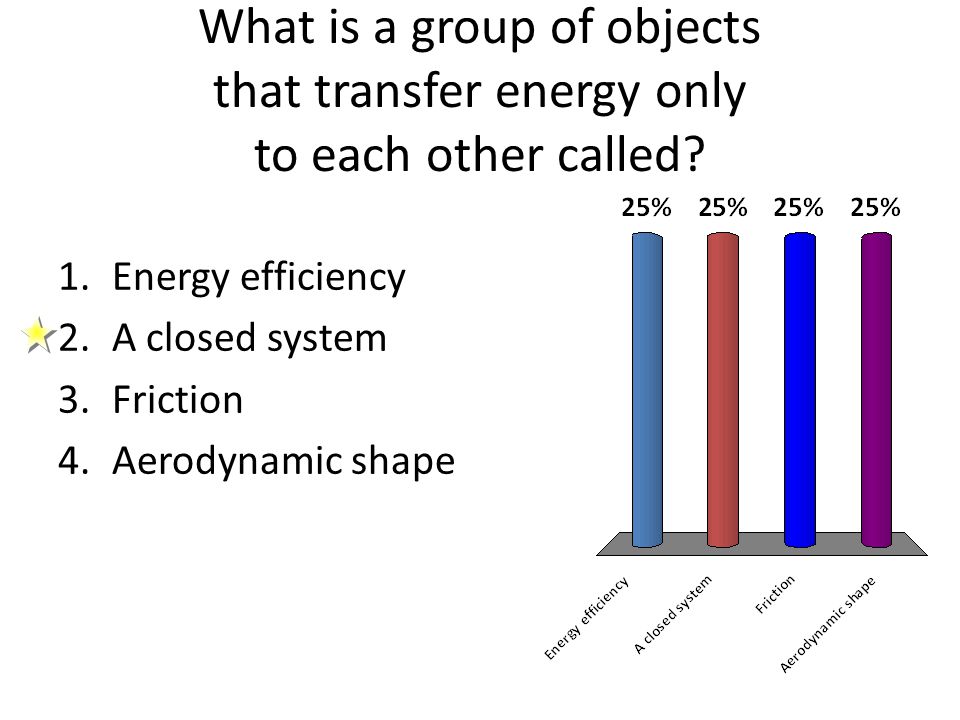 What is a group of objects that transfer energy only to each other called?

1. Energy efficiency
2. A closed system
3. Friction
4. Aerodynamic shape

25% 25% 25% 25%

Energy efficiency
A closed system
Friction
Aerodynamic shape